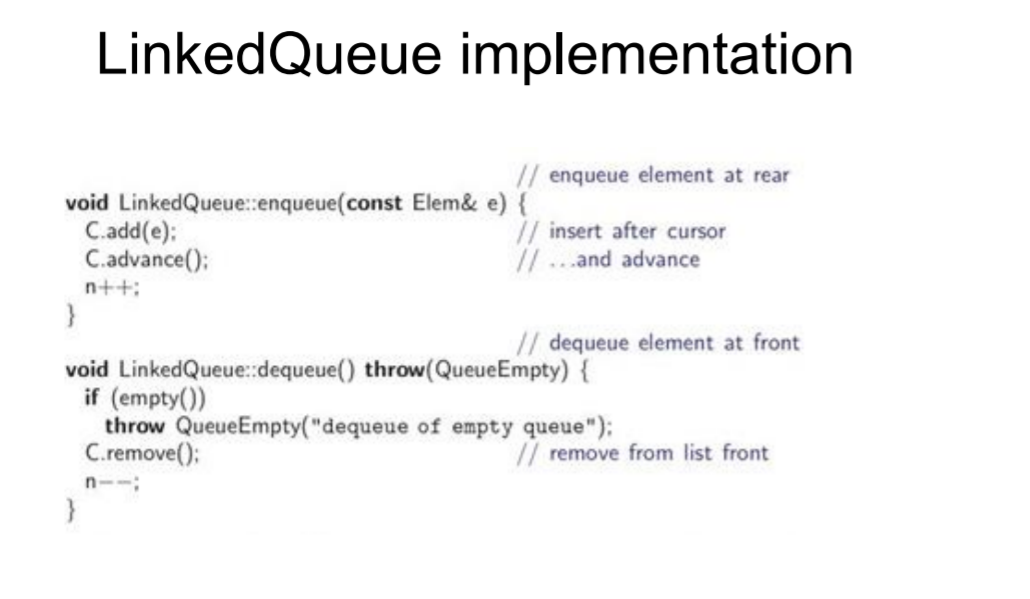 LinkedQueue implementation

// enqueue element at rear
void LinkedQueue::enqueue(const Elem& e) {
C.add(e); // insert after cursor
C.advance(); // ...and advance
n++;
}
// dequeue element at front
void LinkedQueue::dequeue() throw(QueueEmpty) {
if (empty())
throw QueueEmpty("dequeue of empty queue");
C.remove(); // remove from list front
n−−;
}